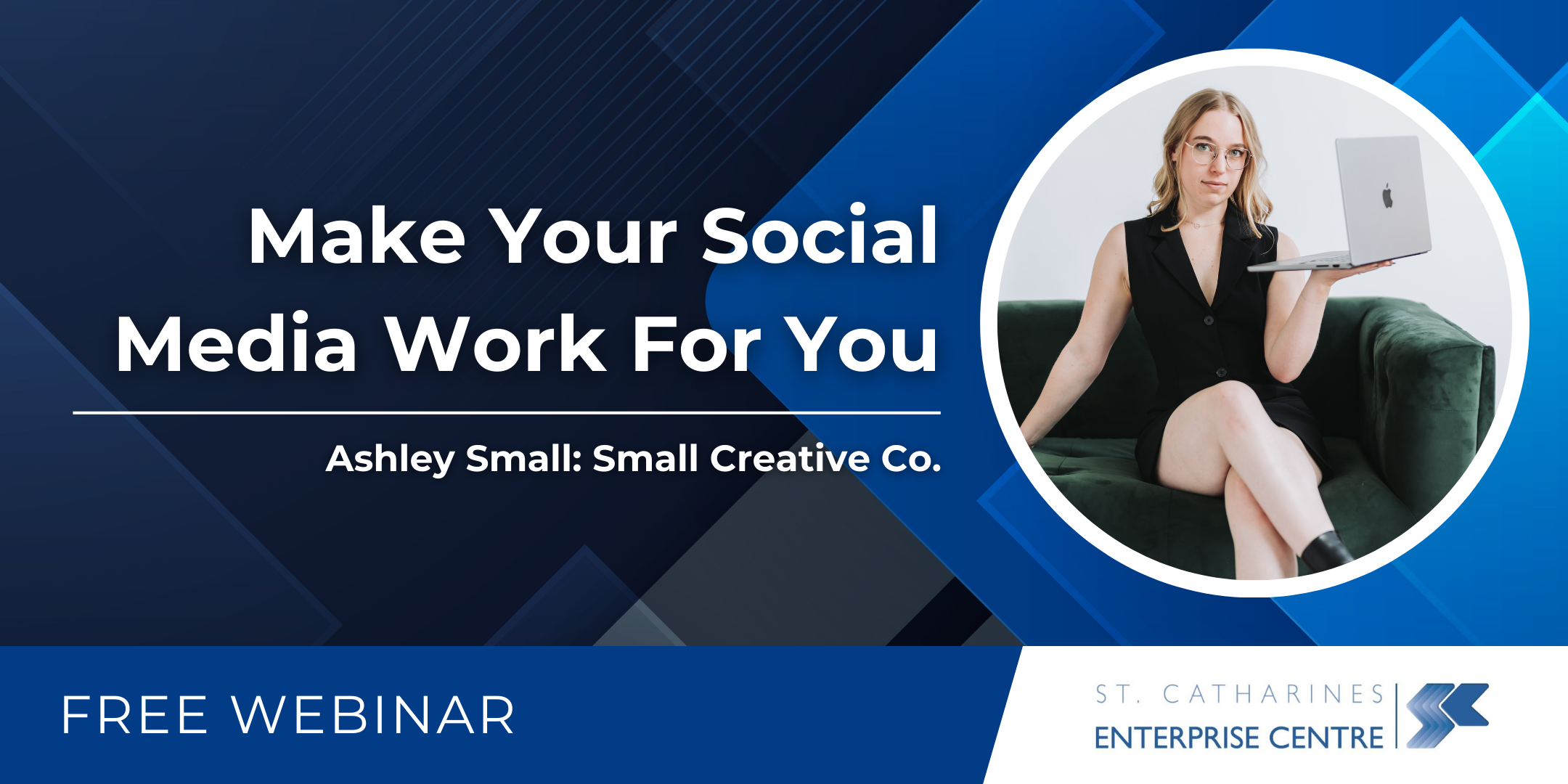 Make Your Social Media Work For You

Ashley Small: Small Creative Co.

FREE WEBINAR

ST. CATHARINES
ENTERPRISE CENTRE